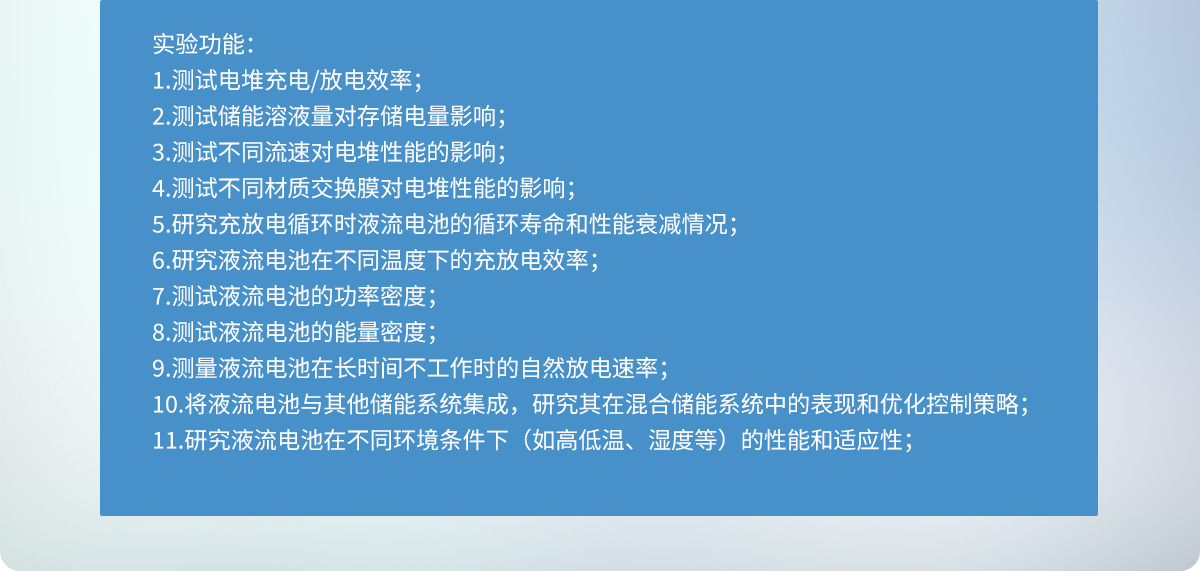 实验功能：
1.测试电堆充电/放电效率；
2.测试储能溶液量对存储电量影响；
3.测试不同流速对电堆性能的影响；
4.测试不同材质交换膜对电堆性能的影响；
5.研究充放电循环时液流电池的循环寿命和性能衰减情况；
6.研究液流电池在不同温度下的充放电效率；
7.测试液流电池的功率密度；
8.测试液流电池的能量密度；
9.测量液流电池在长时间不工作时的自然放电速率；
10.将液流电池与其他储能系统集成，研究其在混合储能系统中的表现和优化控制策略；
11.研究液流电池在不同环境条件下（如高低温、湿度等）的性能和适应性；